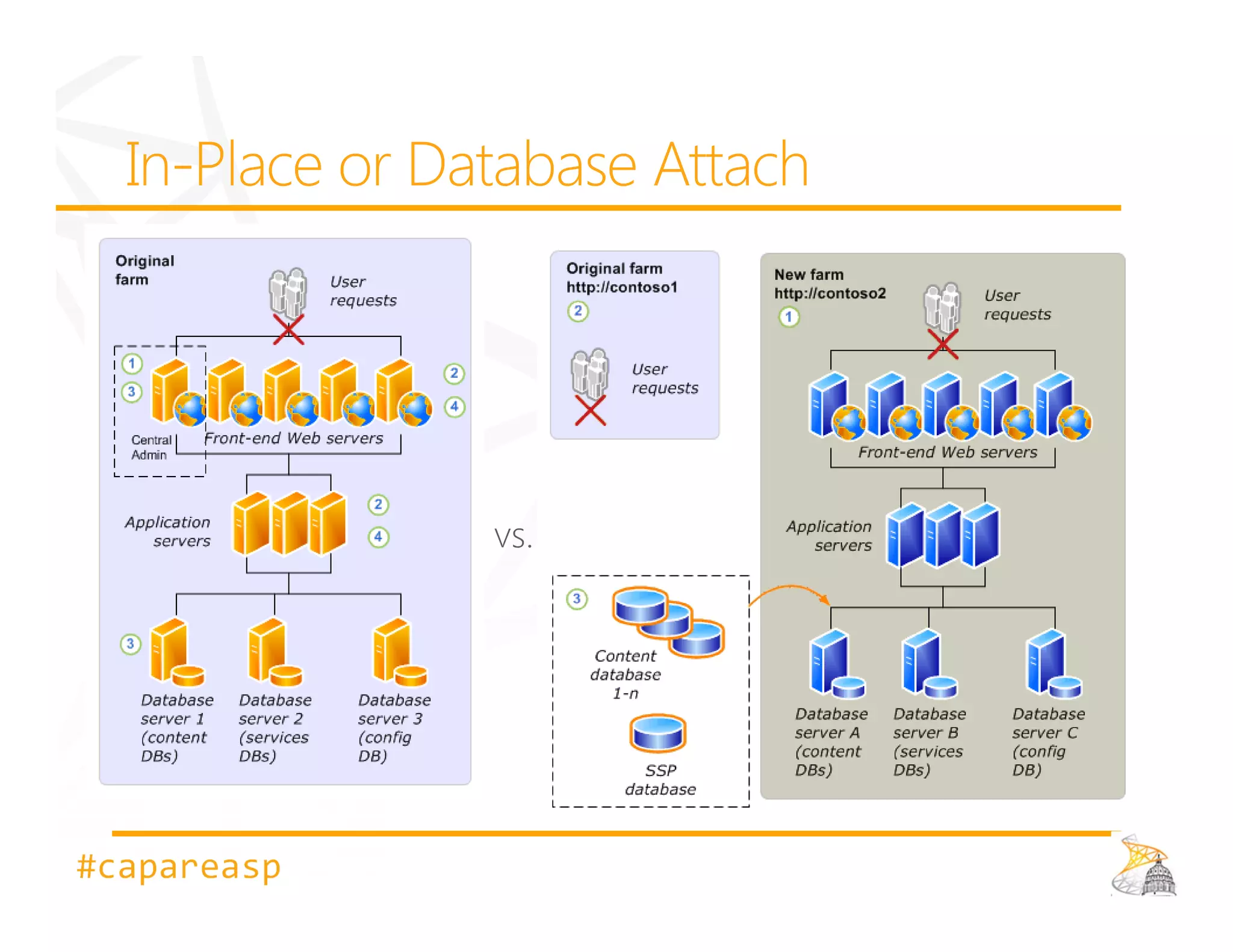 In-Place or Database Attach

Original farm

User requests

1
3

2
4

Central Admin

Front-end Web servers

Application servers

2
4

3

Database server 1 (content DBs)

Database server 2 (services DBs)

Database server 3 (config DB)

VS.

Original farm
http://contoso1
2

User requests

3

Content database 1-n

SSP database

New farm
http://contoso2
1

User requests

Front-end Web servers

Application servers

Database server A (content DBs)

Database server B (services DBs)

Database server C (config DB)

#capareasp